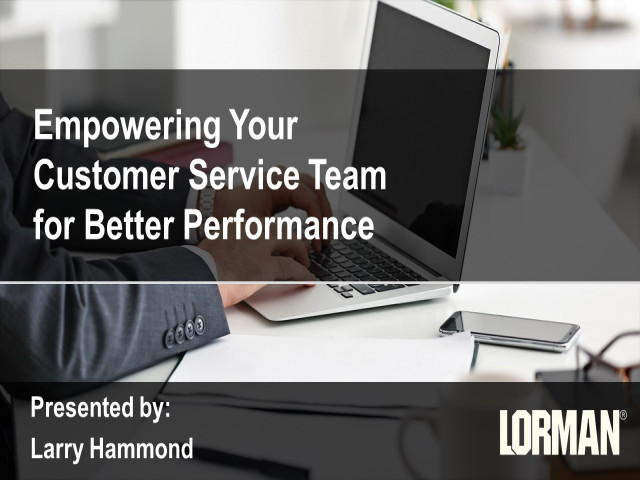 Empowering Your Customer Service Team for Better Performance

Presented by:
Larry Hammond

LORMAN®